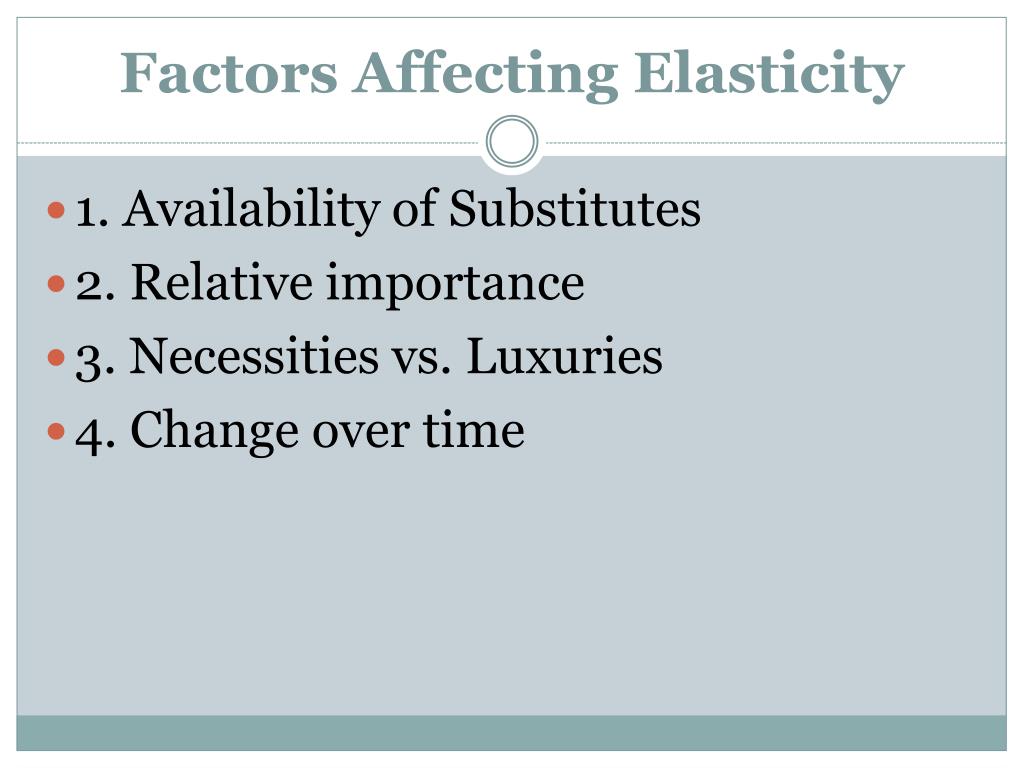 Factors Affecting Elasticity

- 1. Availability of Substitutes
- 2. Relative importance
- 3. Necessities vs. Luxuries
- 4. Change over time